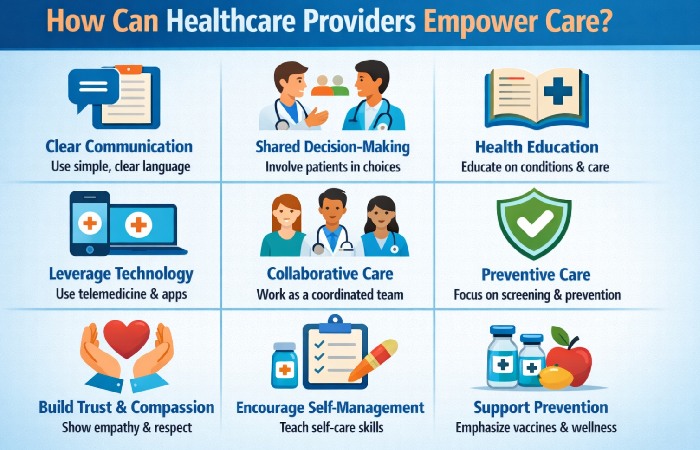 How Can Healthcare Providers Empower Care?

Clear Communication
Use simple, clear language

Shared Decision-Making
Involve patients in choices

Health Education
Educate on conditions & care

Leverage Technology
Use telemedicine & apps

Collaborative Care
Work as a coordinated team

Preventive Care
Focus on screening & prevention

Build Trust & Compassion
Show empathy & respect

Encourage Self-Management
Teach self-care skills

Support Prevention
Emphasize vaccines & wellness